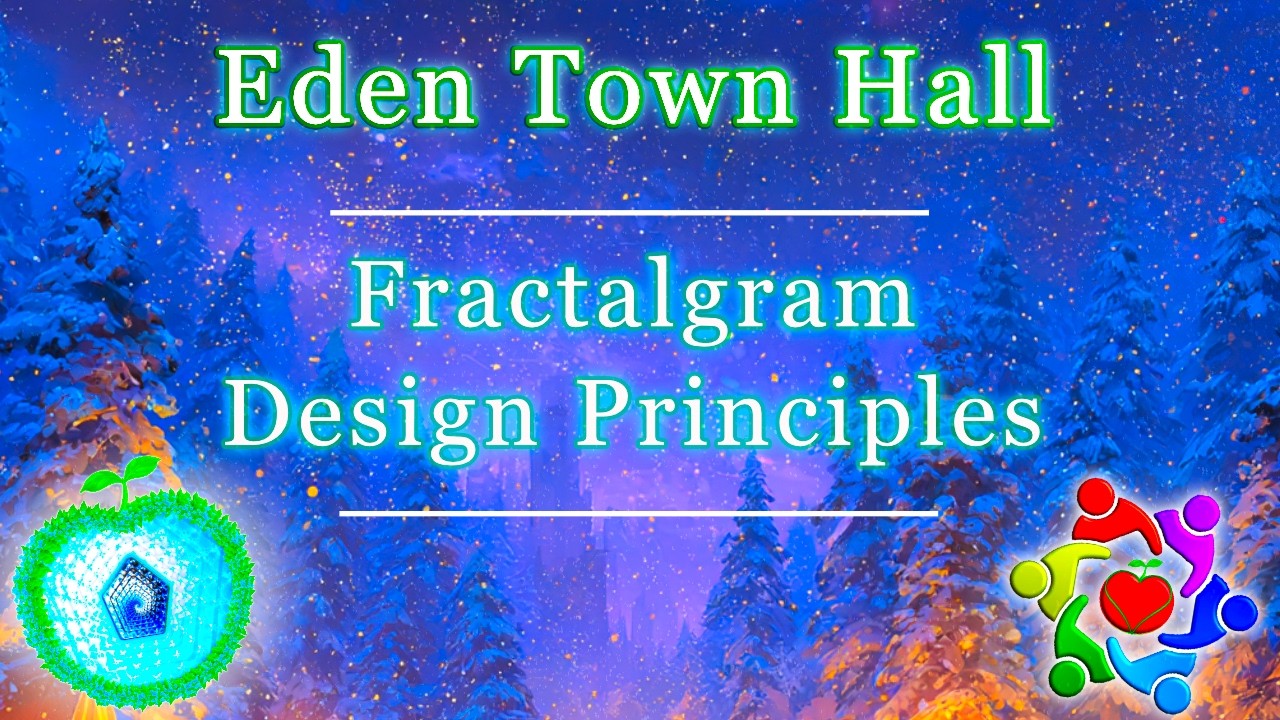 Eden Town Hall

Fractalgram Design Principles